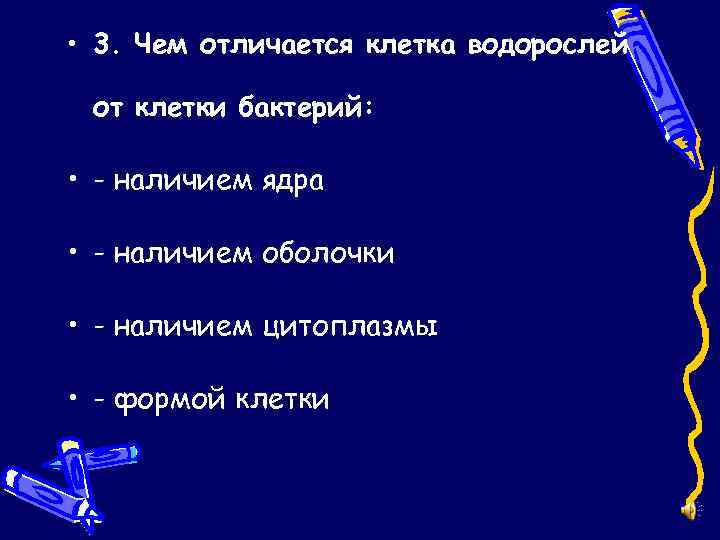 • 3. Чем отличается клетка водорослей от клетки бактерий:

• - наличием ядра

• - наличием оболочки

• - наличием цитоплазмы

• - формой клетки